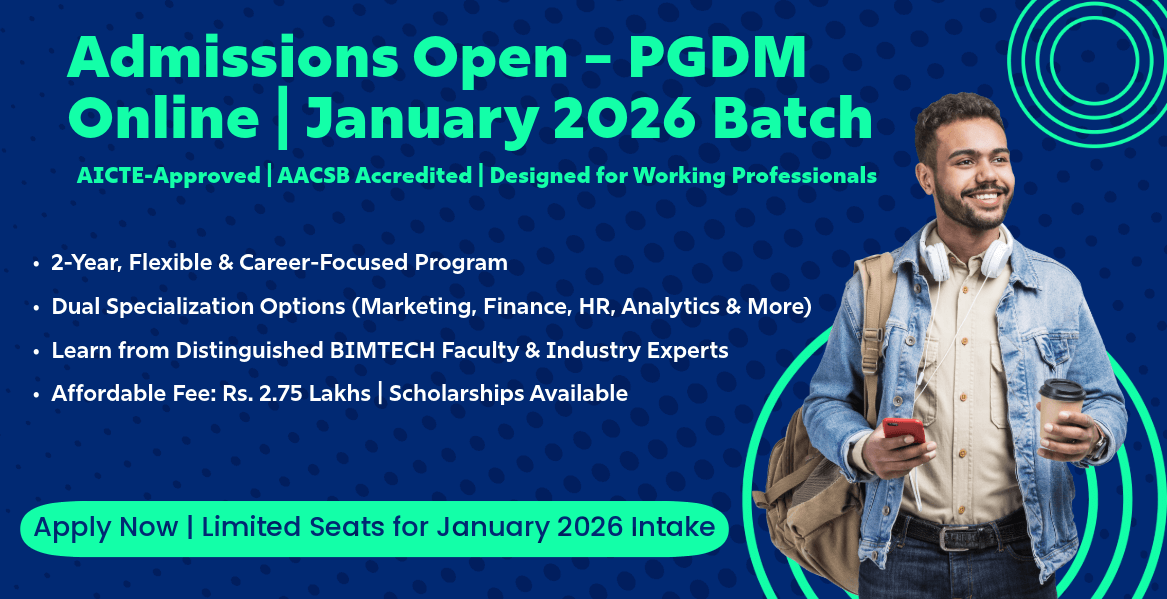 Admissions Open – PGDM Online | January 2026 Batch

AICTE-Approved | AACSB Accredited | Designed for Working Professionals

• 2-Year, Flexible & Career-Focused Program
• Dual Specialization Options (Marketing, Finance, HR, Analytics & More)
• Learn from Distinguished BIMTECH Faculty & Industry Experts
• Affordable Fee: Rs. 2.75 Lakhs | Scholarships Available

Apply Now | Limited Seats for January 2026 Intake